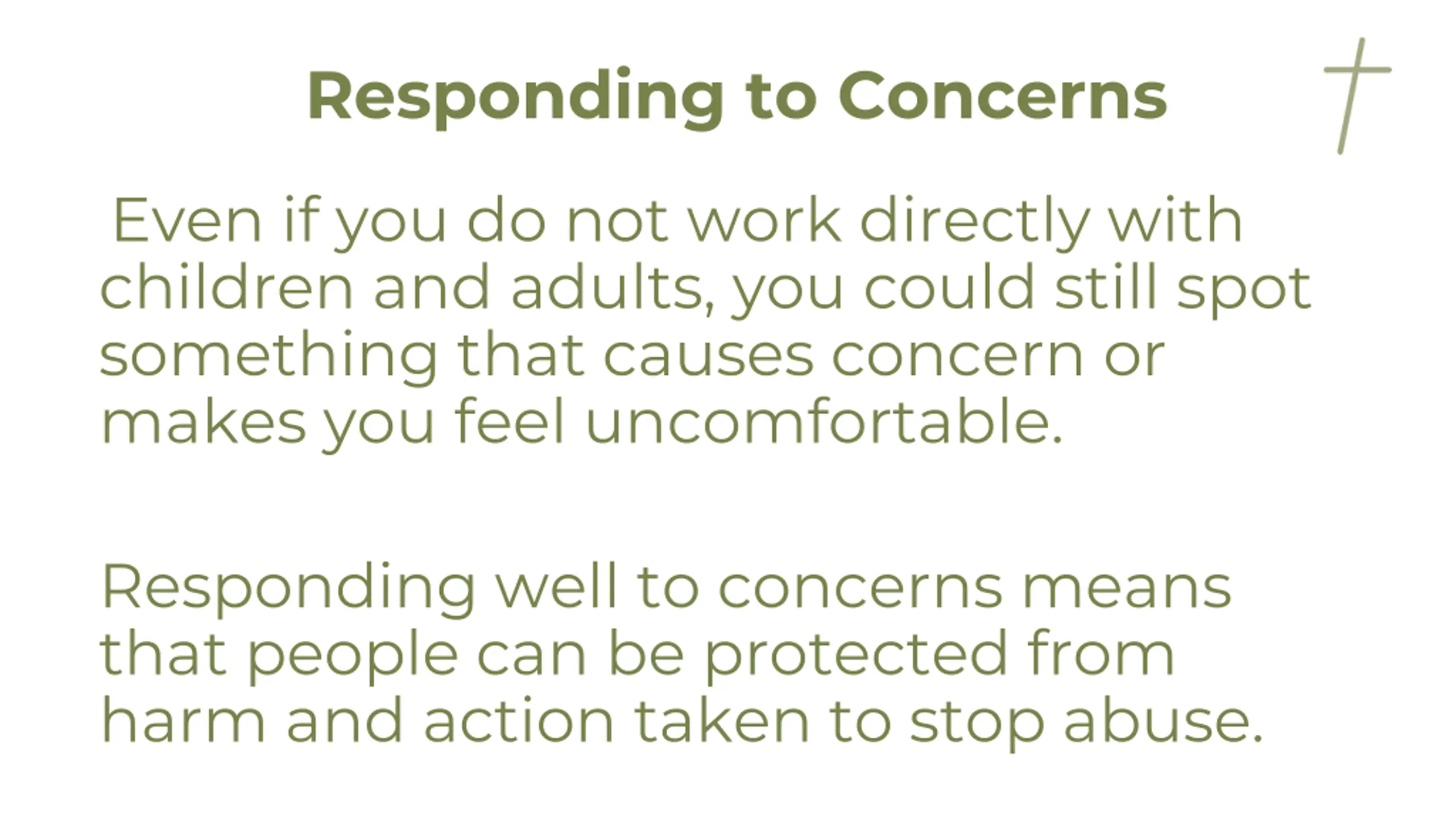 Responding to Concerns

Even if you do not work directly with children and adults, you could still spot something that causes concern or makes you feel uncomfortable.

Responding well to concerns means that people can be protected from harm and action taken to stop abuse.